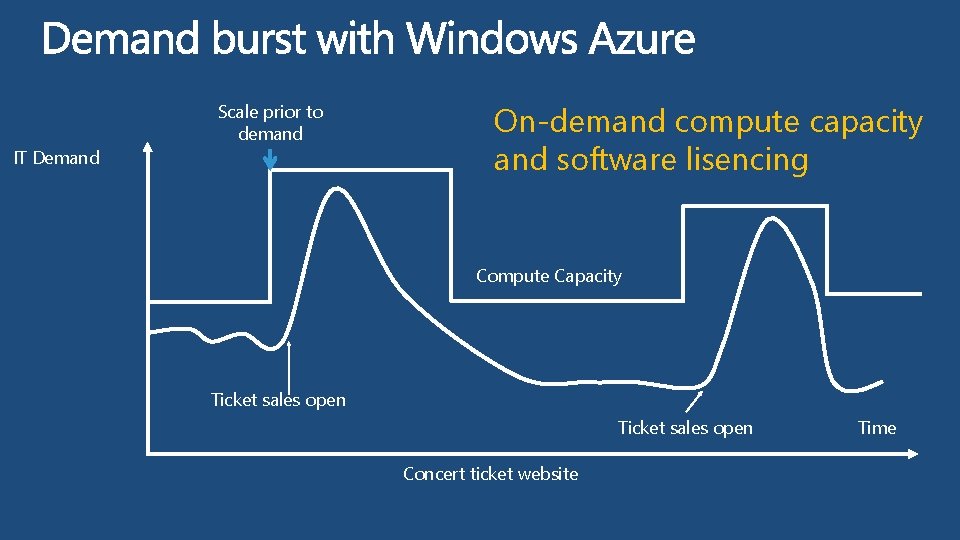 Demand burst with Windows Azure

Scale prior to demand

On-demand compute capacity and software lisencing

IT Demand

Compute Capacity

Ticket sales open

Ticket sales open

Time

Concert ticket website